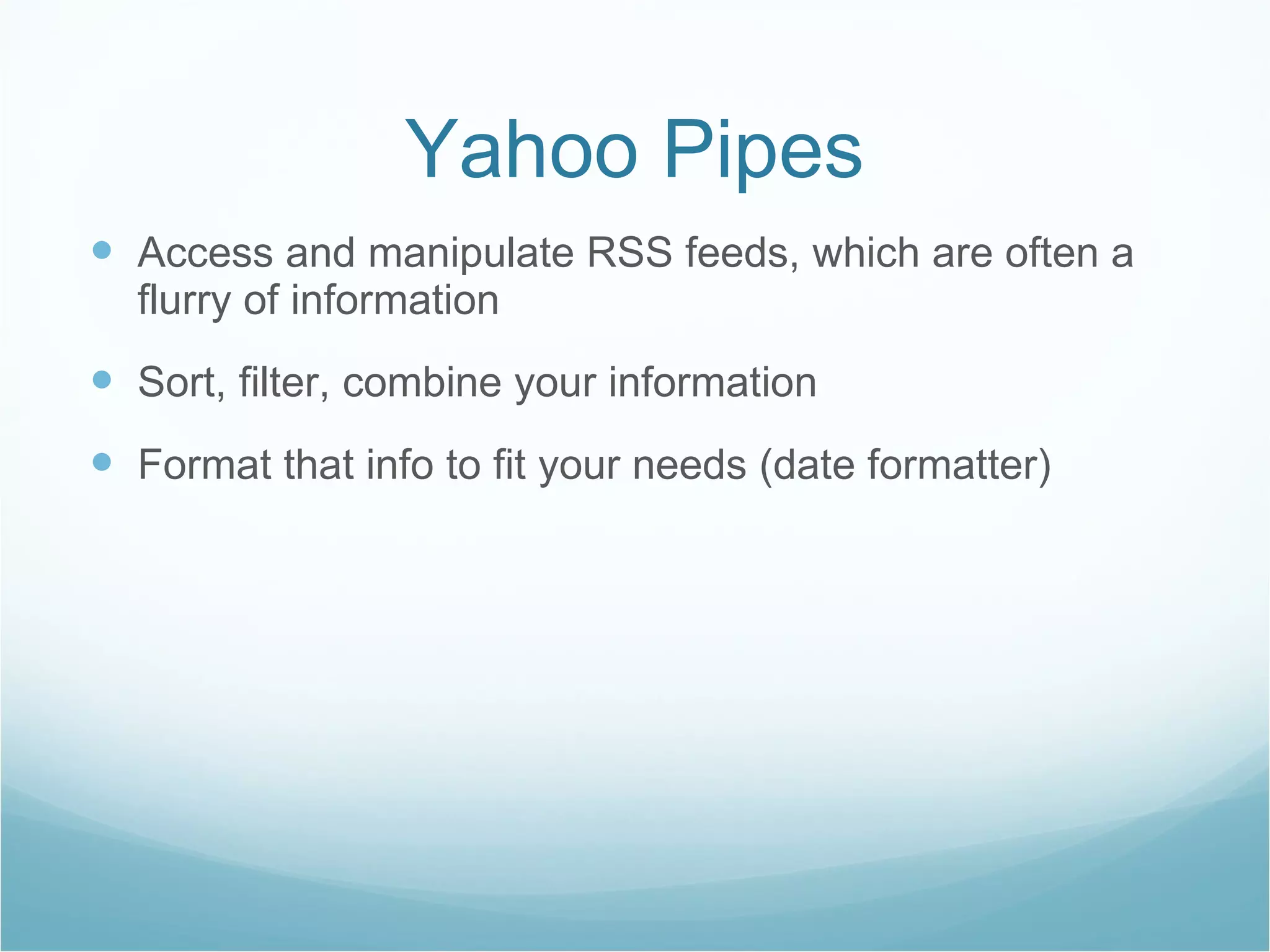 Yahoo Pipes

- Access and manipulate RSS feeds, which are often a flurry of information
- Sort, filter, combine your information
- Format that info to fit your needs (date formatter)